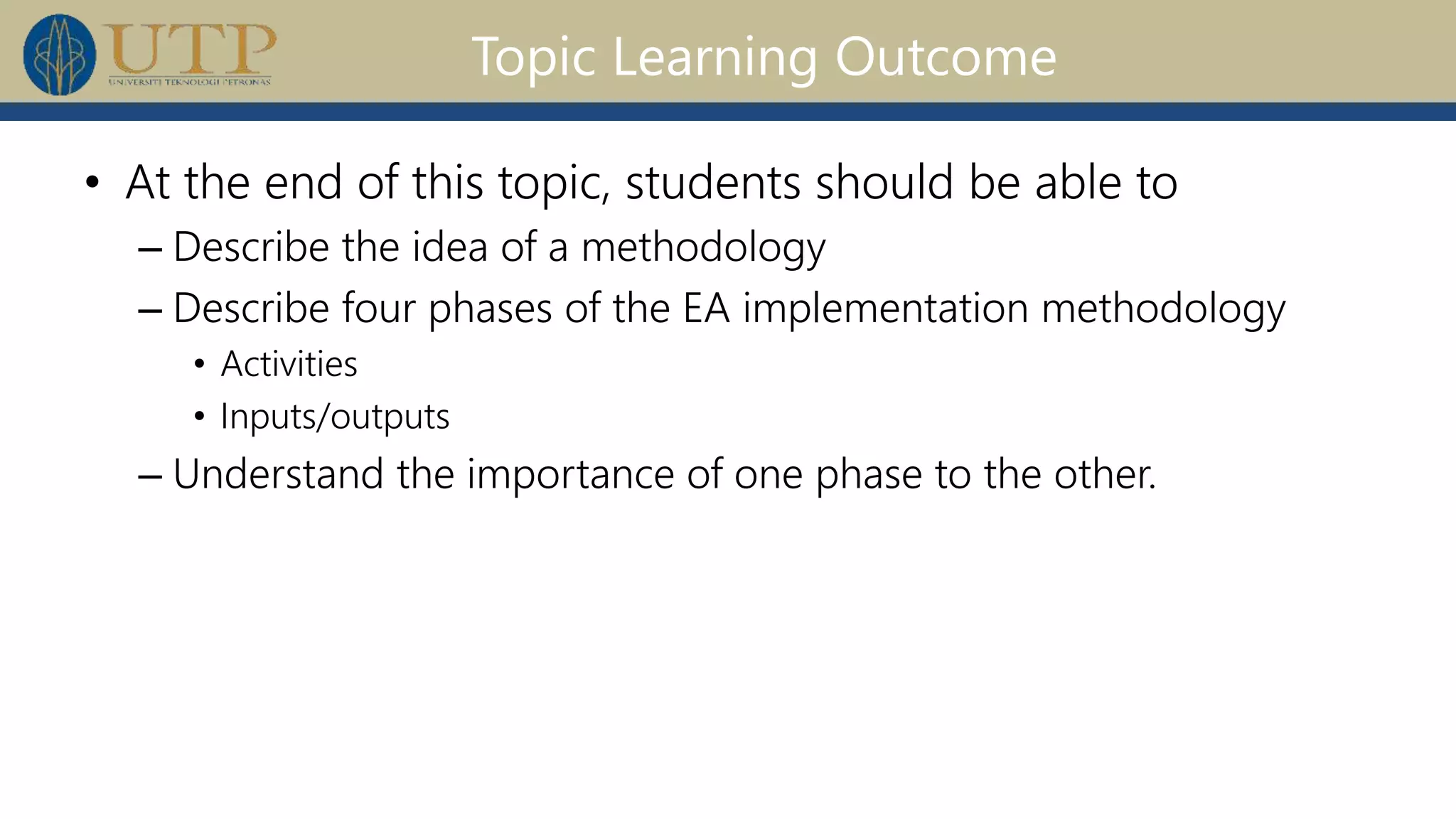 UTP
UNIVERSITI TEKNOLOGI PETRONAS

Topic Learning Outcome

• At the end of this topic, students should be able to
– Describe the idea of a methodology
– Describe four phases of the EA implementation methodology
• Activities
• Inputs/outputs
– Understand the importance of one phase to the other.